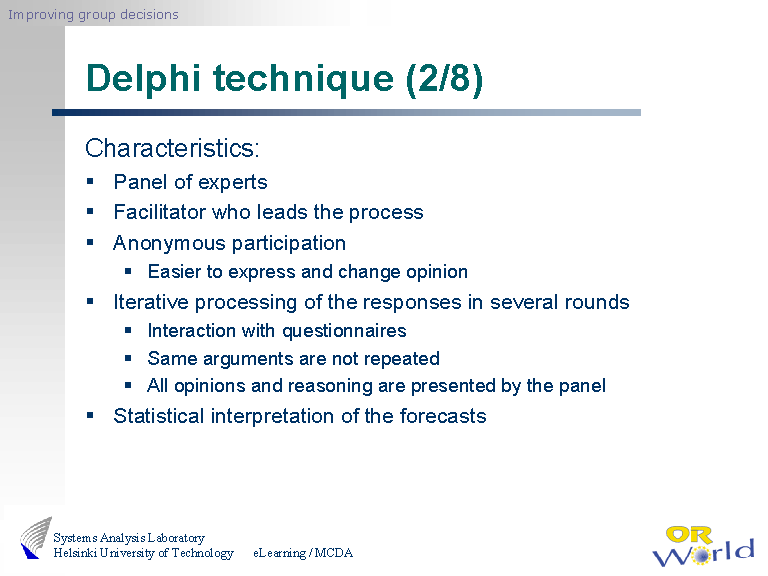 Improving group decisions

Delphi technique (2/8)

Characteristics:

- Panel of experts
- Facilitator who leads the process
- Anonymous participation
  - Easier to express and change opinion
- Iterative processing of the responses in several rounds
  - Interaction with questionnaires
  - Same arguments are not repeated
  - All opinions and reasoning are presented by the panel
- Statistical interpretation of the forecasts

Systems Analysis Laboratory
Helsinki University of Technology

eLearning / MCDA

OR World